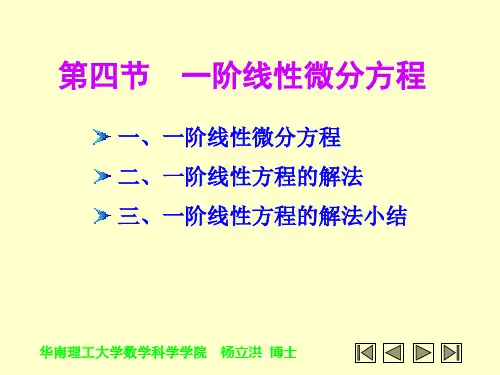 第四节　一阶线性微分方程

一、一阶线性微分方程

二、一阶线性方程的解法

三、一阶线性方程的解法小结

华南理工大学数学科学学院　杨立洪 博士